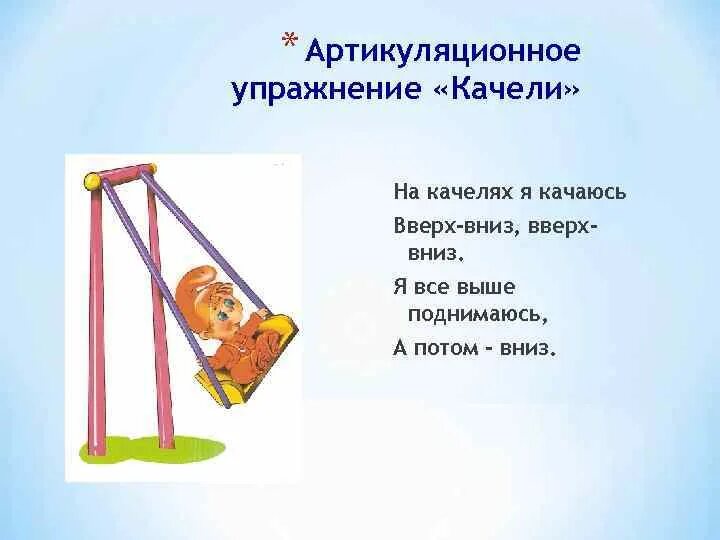 * Артикуляционное упражнение «Качели»

На качелях я качаюсь
Вверх-вниз, вверх-вниз.
Я все выше поднимаюсь,
А потом - вниз.